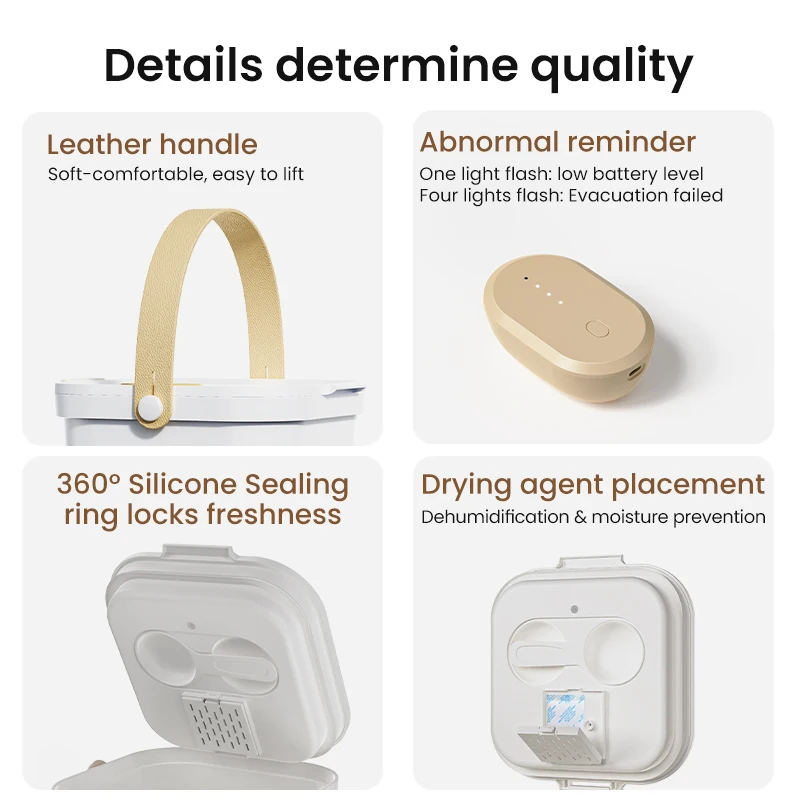 Details determine quality

Leather handle
Soft-comfortable, easy to lift

Abnormal reminder
One light flash: low battery level
Four lights flash: Evacuation failed

360° Silicone Sealing ring locks freshness

Drying agent placement
Dehumidification & moisture prevention